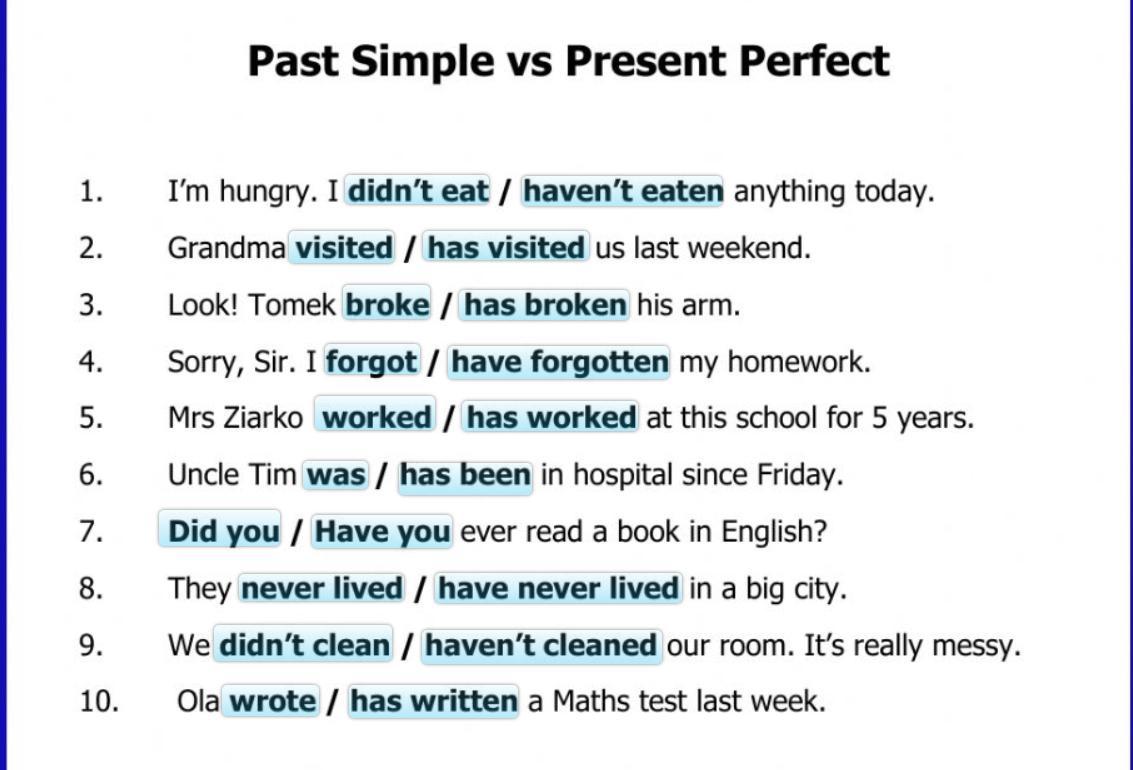 Past Simple vs Present Perfect

1. I'm hungry. I didn't eat / haven't eaten anything today.
2. Grandma visited / has visited us last weekend.
3. Look! Tomek broke / has broken his arm.
4. Sorry, Sir. I forgot / have forgotten my homework.
5. Mrs Ziarko worked / has worked at this school for 5 years.
6. Uncle Tim was / has been in hospital since Friday.
7. Did you / Have you ever read a book in English?
8. They never lived / have never lived in a big city.
9. We didn't clean / haven't cleaned our room. It's really messy.
10. Ola wrote / has written a Maths test last week.